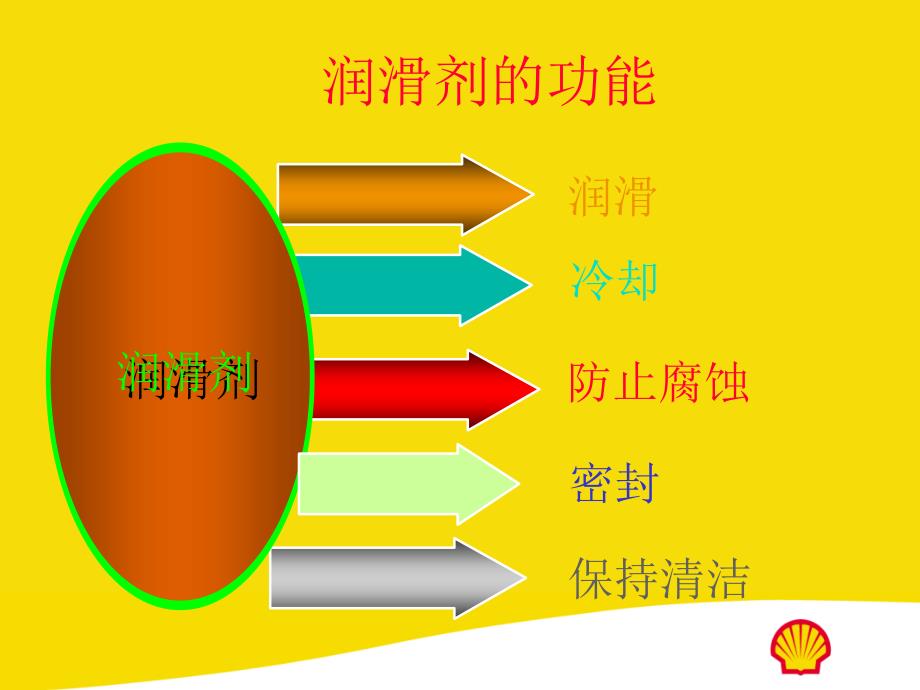 润滑剂的功能

润滑剂

润滑

冷却

防止腐蚀

密封

保持清洁